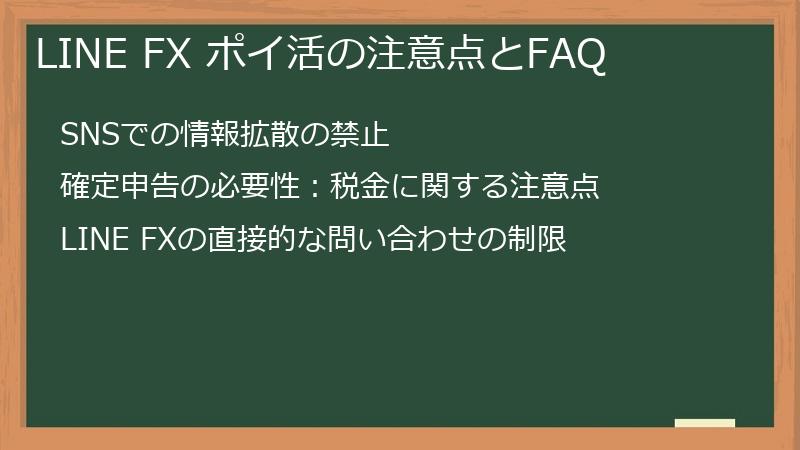 LINE FX ポイ活の注意点とFAQ

SNSでの情報拡散の禁止

確定申告の必要性：税金に関する注意点

LINE FXの直接的な問い合わせの制限